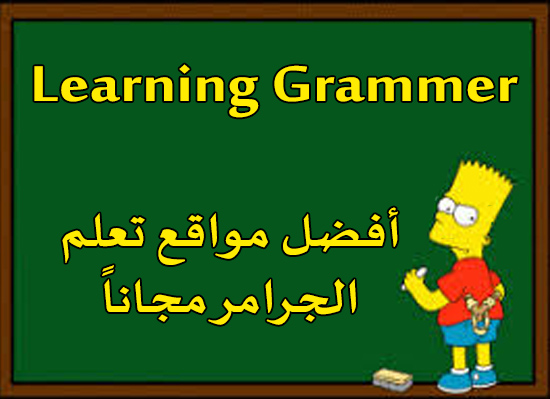 Learning Grammer

أفضل مواقع تعلم الجرامر مجاناً